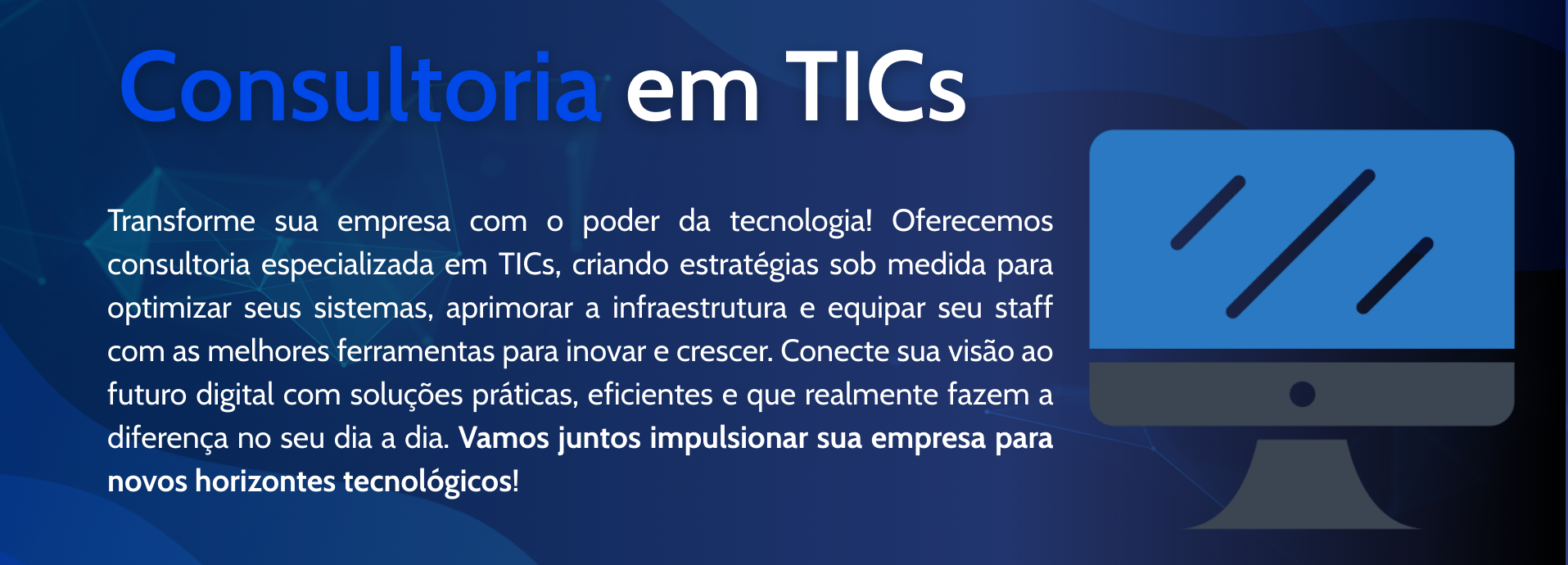 Consultoria em TICs

Transforme sua empresa com o poder da tecnologia! Oferecemos consultoria especializada em TICs, criando estratégias sob medida para optimizar seus sistemas, aprimorar a infraestrutura e equipar seu staff com as melhores ferramentas para inovar e crescer. Conecte sua visão ao futuro digital com soluções práticas, eficientes e que realmente fazem a diferença no seu dia a dia. Vamos juntos impulsionar sua empresa para novos horizontes tecnológicos!